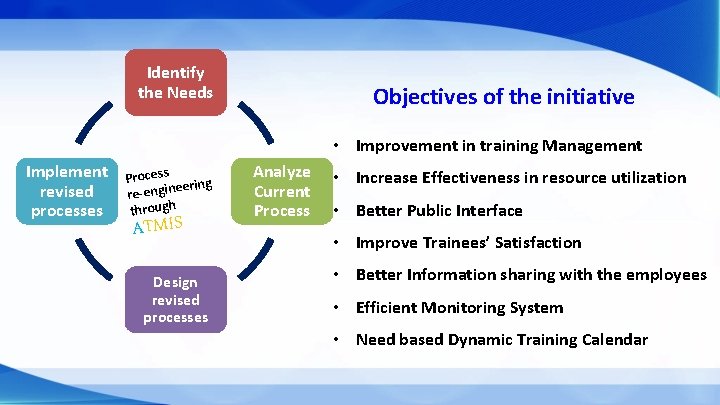 Identify the Needs

Analyze Current Process

Design revised processes

Implement revised processes

Process re-engineering through ATMIS

Objectives of the initiative

• Improvement in training Management
• Increase Effectiveness in resource utilization
• Better Public Interface
• Improve Trainees' Satisfaction
• Better Information sharing with the employees
• Efficient Monitoring System
• Need based Dynamic Training Calendar